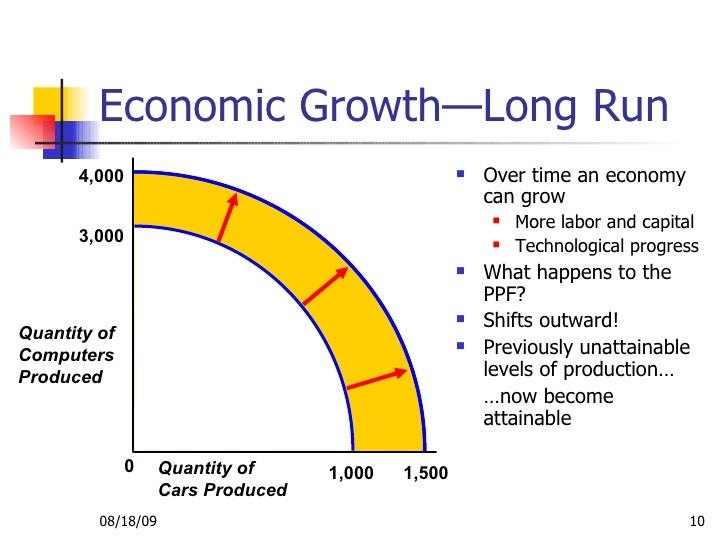 Economic Growth—Long Run

4,000

3,000

Quantity of Computers Produced

0

Quantity of Cars Produced

1,000

1,500

- Over time an economy can grow
  - More labor and capital
  - Technological progress
- What happens to the PPF?
- Shifts outward!
- Previously unattainable levels of production…

…now become attainable

08/18/09

10